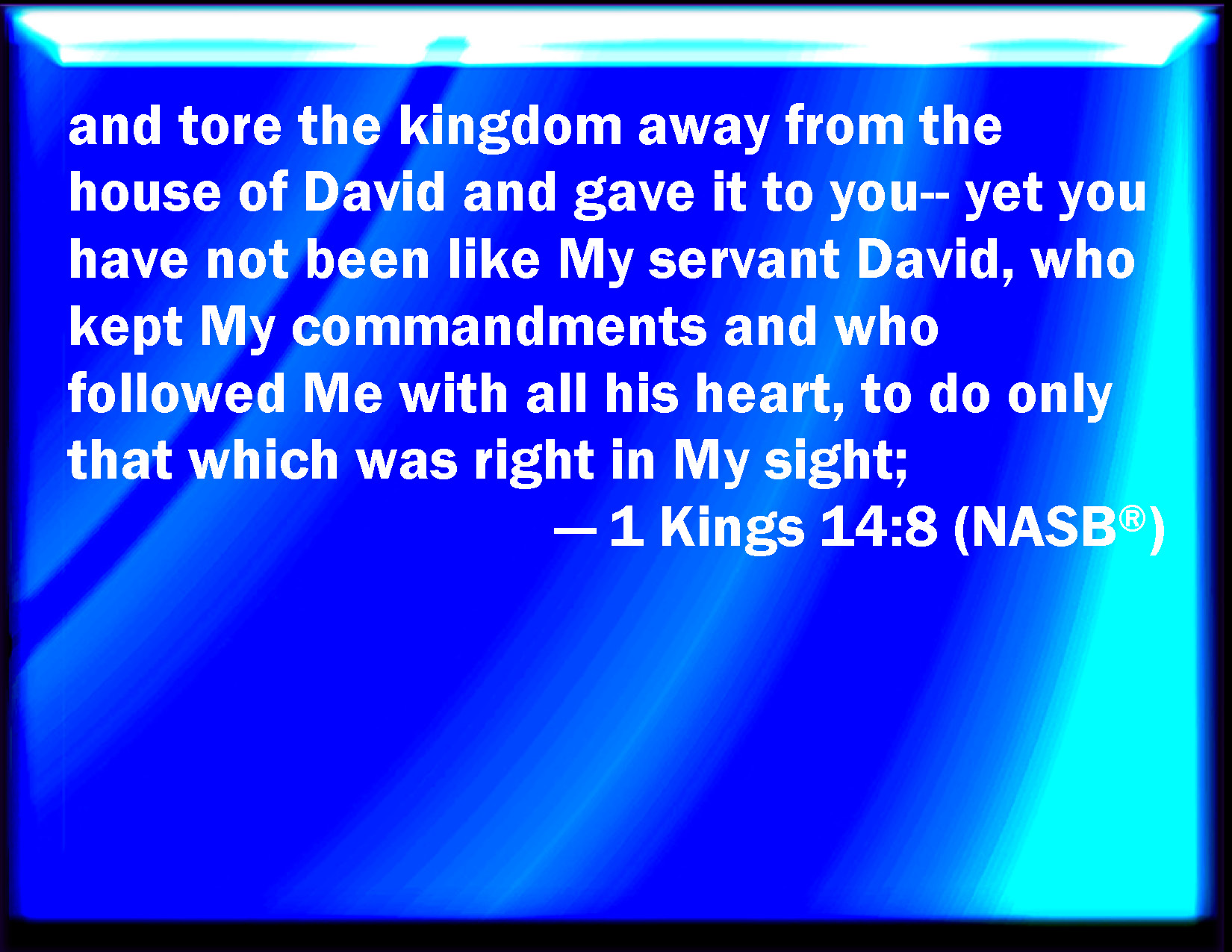 and tore the kingdom away from the house of David and gave it to you-- yet you have not been like My servant David, who kept My commandments and who followed Me with all his heart, to do only that which was right in My sight;

— 1 Kings 14:8 (NASB®)